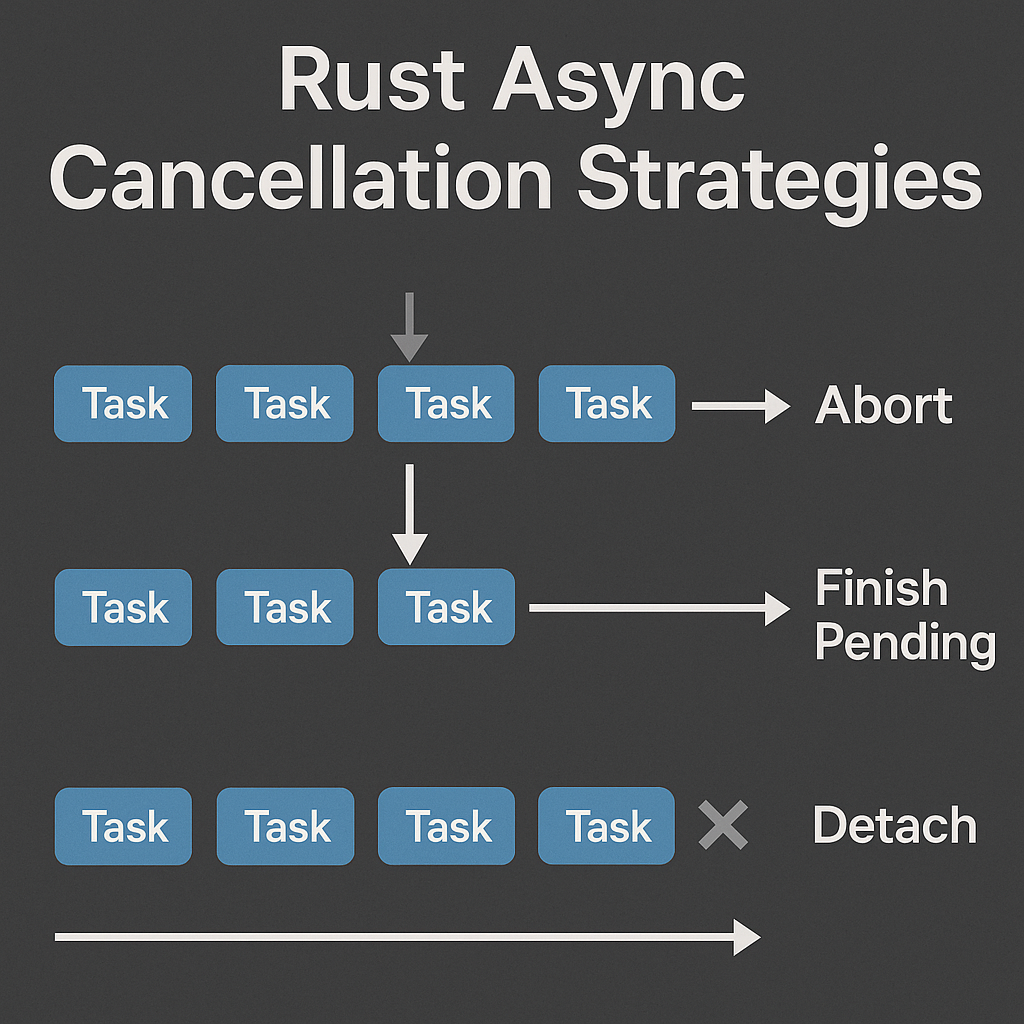 Rust Async Cancellation Strategies

Task Task Task Task Abort

Task Task Task Finish Pending

Task Task Task Task Detach